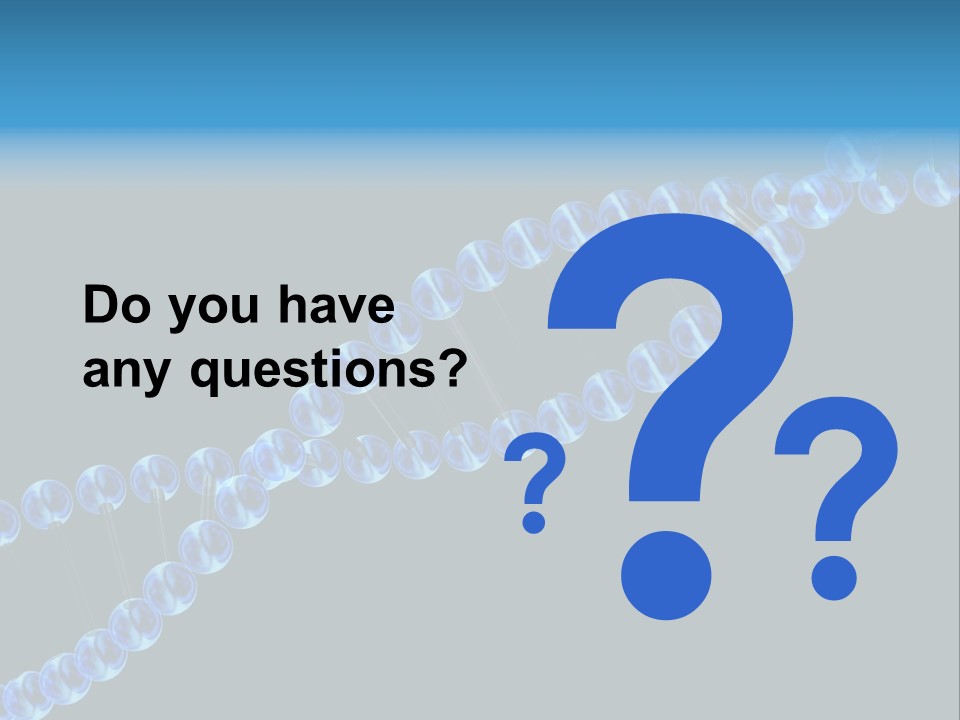 Do you have any questions?

?
?
?